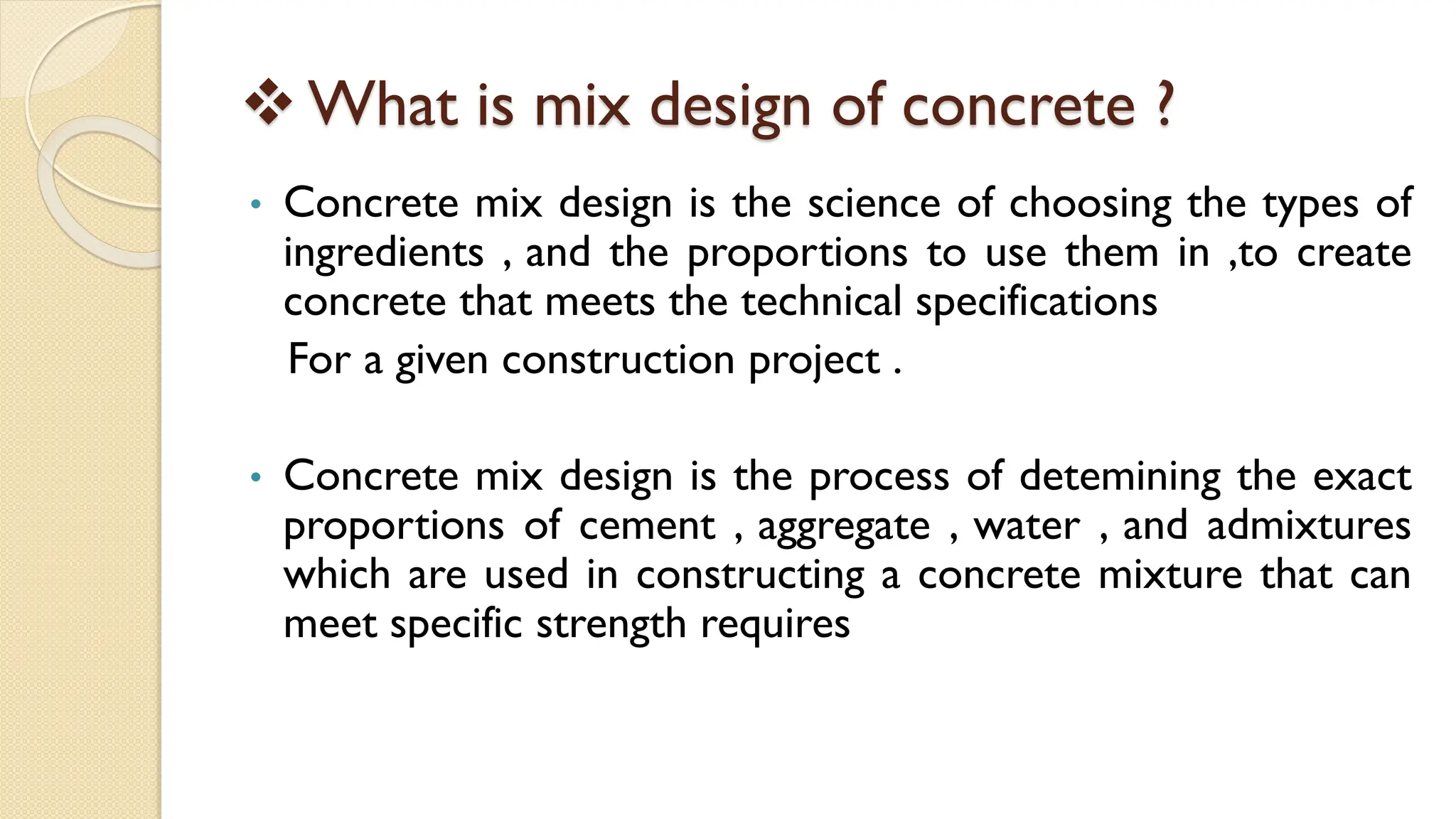 ❖ What is mix design of concrete ?

• Concrete mix design is the science of choosing the types of ingredients , and the proportions to use them in ,to create concrete that meets the technical specifications

For a given construction project .

• Concrete mix design is the process of detemining the exact proportions of cement , aggregate , water , and admixtures which are used in constructing a concrete mixture that can meet specific strength requires